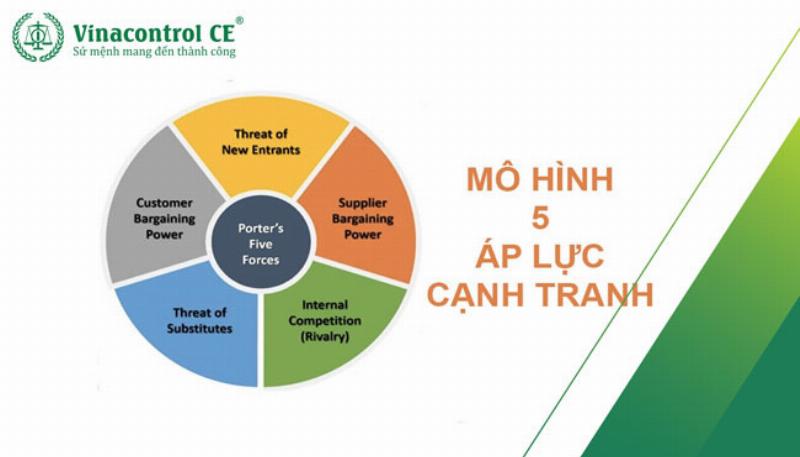 Vinacontrol CE®
Sứ mệnh mang đến thành công

Threat of New Entrants

Supplier Bargaining Power

Internal Competition (Rivalry)

Threat of Substitutes

Customer Bargaining Power

Porter's Five Forces

MÔ HÌNH
5
ÁP LỰC
CẠNH TRANH